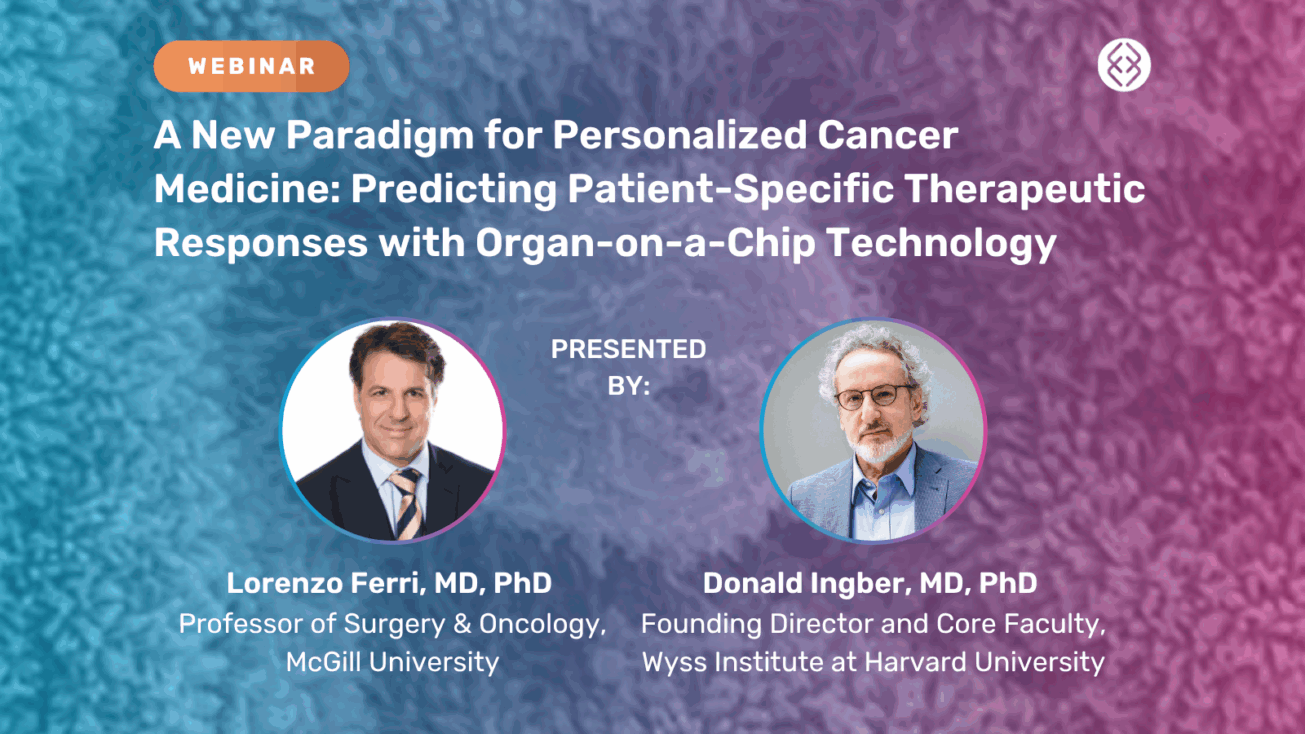 WEBINAR

A New Paradigm for Personalized Cancer Medicine: Predicting Patient-Specific Therapeutic Responses with Organ-on-a-Chip Technology

PRESENTED BY:

Lorenzo Ferri, MD, PhD
Professor of Surgery & Oncology, McGill University

Donald Ingber, MD, PhD
Founding Director and Core Faculty, Wyss Institute at Harvard University